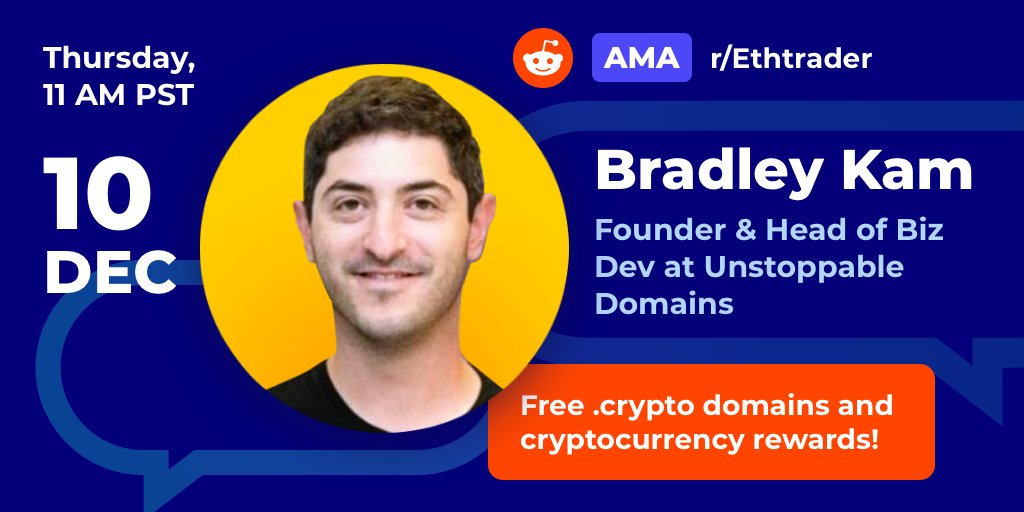 Thursday,
11 AM PST

10
DEC

AMA r/Ethtrader

Bradley Kam

Founder & Head of Biz Dev at Unstoppable Domains

Free .crypto domains and cryptocurrency rewards!